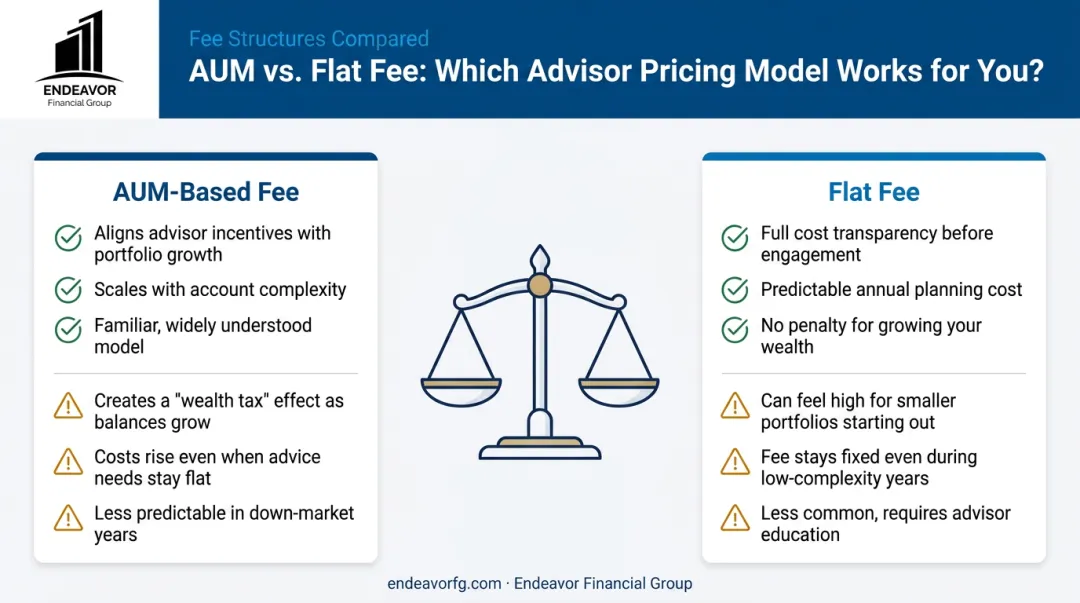 ENDEAVOR
Financial Group

Fee Structures Compared
AUM vs. Flat Fee: Which Advisor Pricing Model Works for You?

AUM-Based Fee

Aligns advisor incentives with portfolio growth

Scales with account complexity

Familiar, widely understood model

Creates a "wealth tax" effect as balances grow

Costs rise even when advice needs stay flat

Less predictable in down-market years

Flat Fee

Full cost transparency before engagement

Predictable annual planning cost

No penalty for growing your wealth

Can feel high for smaller portfolios starting out

Fee stays fixed even during low-complexity years

Less common, requires advisor education

endeavorfg.com · Endeavor Financial Group